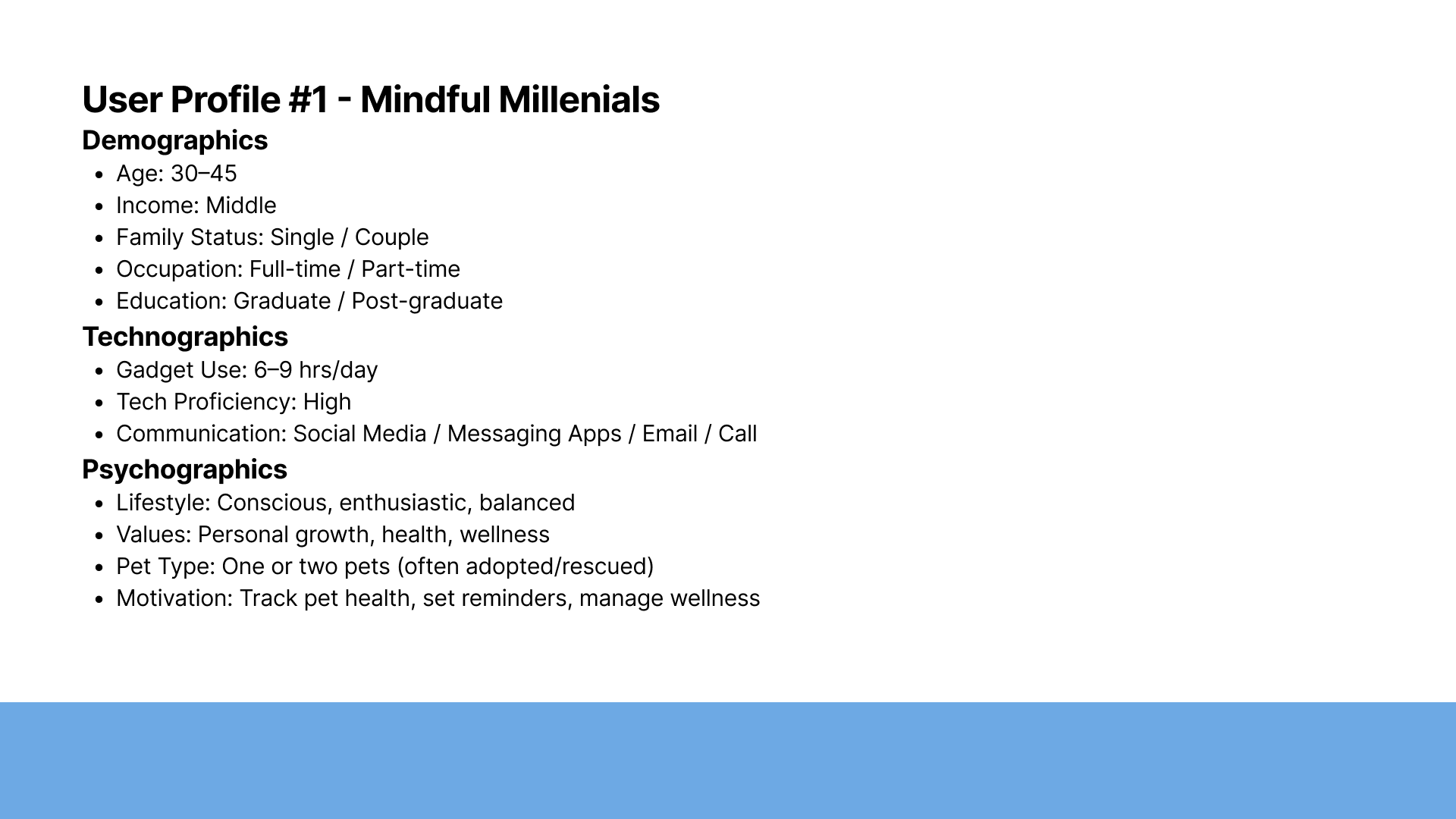 User Profile #1 - Mindful Millenials

Demographics

- Age: 30–45
- Income: Middle
- Family Status: Single / Couple
- Occupation: Full-time / Part-time
- Education: Graduate / Post-graduate

Technographics

- Gadget Use: 6–9 hrs/day
- Tech Proficiency: High
- Communication: Social Media / Messaging Apps / Email / Call

Psychographics

- Lifestyle: Conscious, enthusiastic, balanced
- Values: Personal growth, health, wellness
- Pet Type: One or two pets (often adopted/rescued)
- Motivation: Track pet health, set reminders, manage wellness